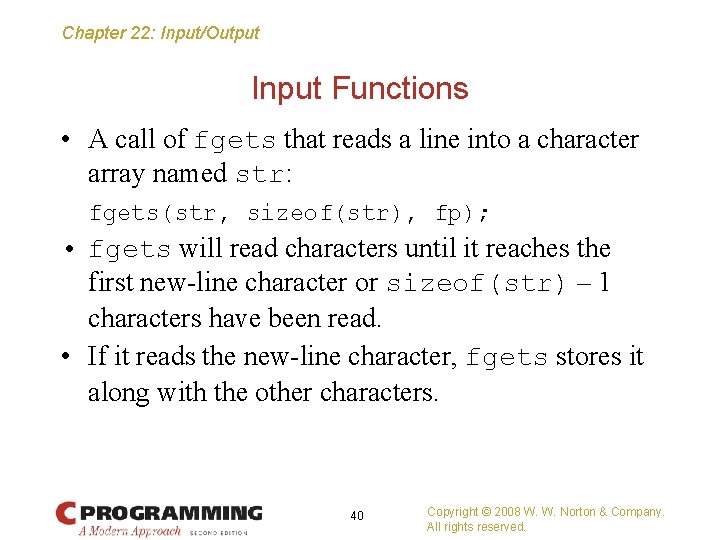 Chapter 22: Input/Output

Input Functions

• A call of fgets that reads a line into a character array named str:

fgets(str, sizeof(str), fp);

• fgets will read characters until it reaches the first new-line character or sizeof(str) – 1 characters have been read.

• If it reads the new-line character, fgets stores it along with the other characters.

C PROGRAMMING
A Modern Approach SECOND EDITION

40

Copyright © 2008 W. W. Norton & Company. All rights reserved.